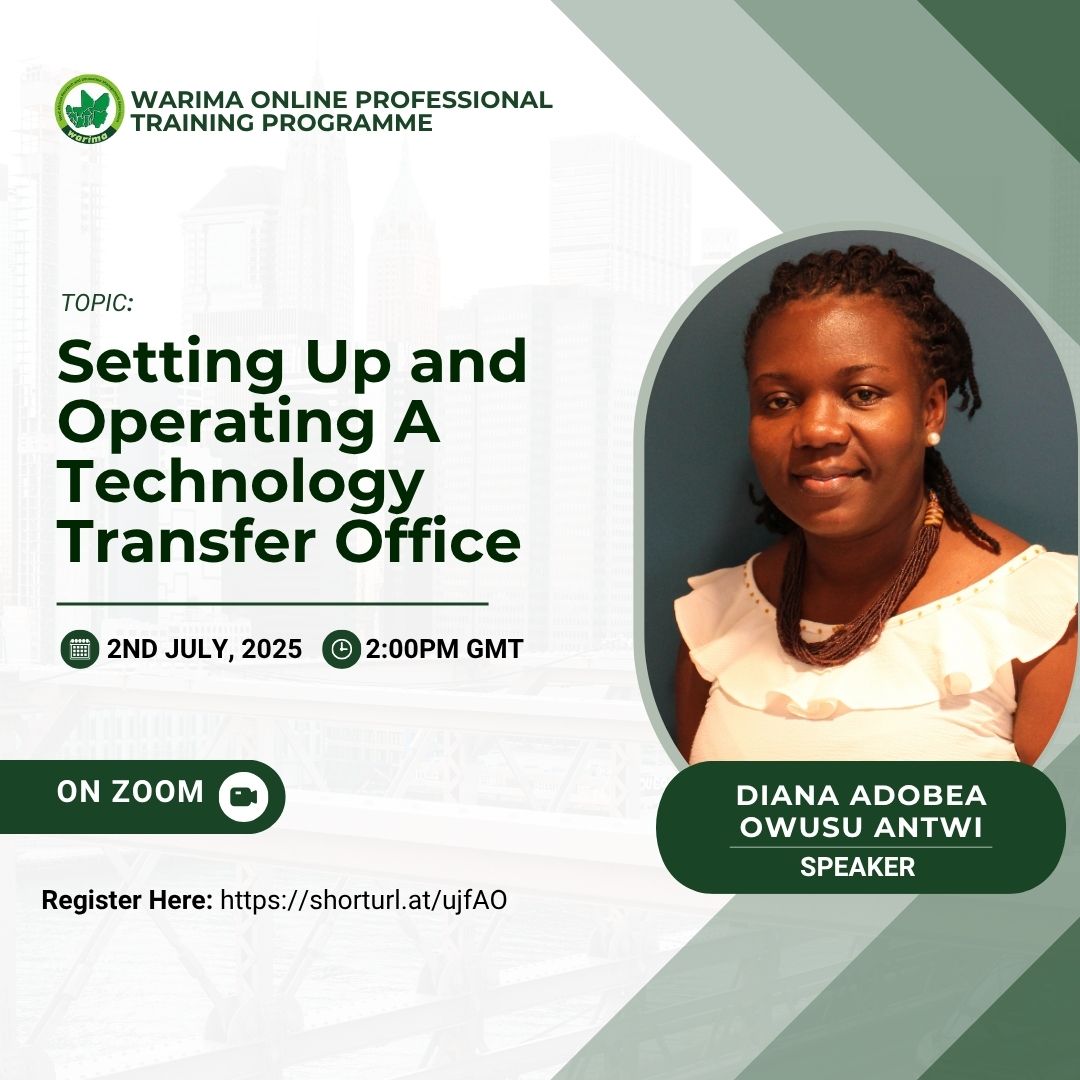 warima

WARIMA ONLINE PROFESSIONAL TRAINING PROGRAMME

TOPIC:

Setting Up and Operating A Technology Transfer Office

2ND JULY, 2025 2:00PM GMT

ON ZOOM

Register Here: https://shorturl.at/ujfAO

DIANA ADOBEA OWUSU ANTWI

SPEAKER